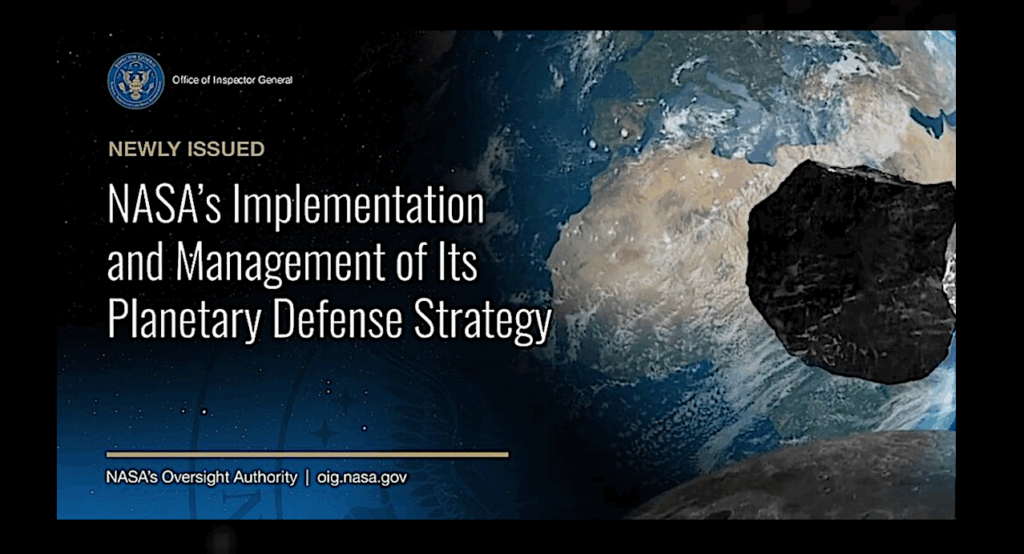 Office of Inspector General

NEWLY ISSUED

NASA's Implementation and Management of Its Planetary Defense Strategy

NASA's Oversight Authority | oig.nasa.gov